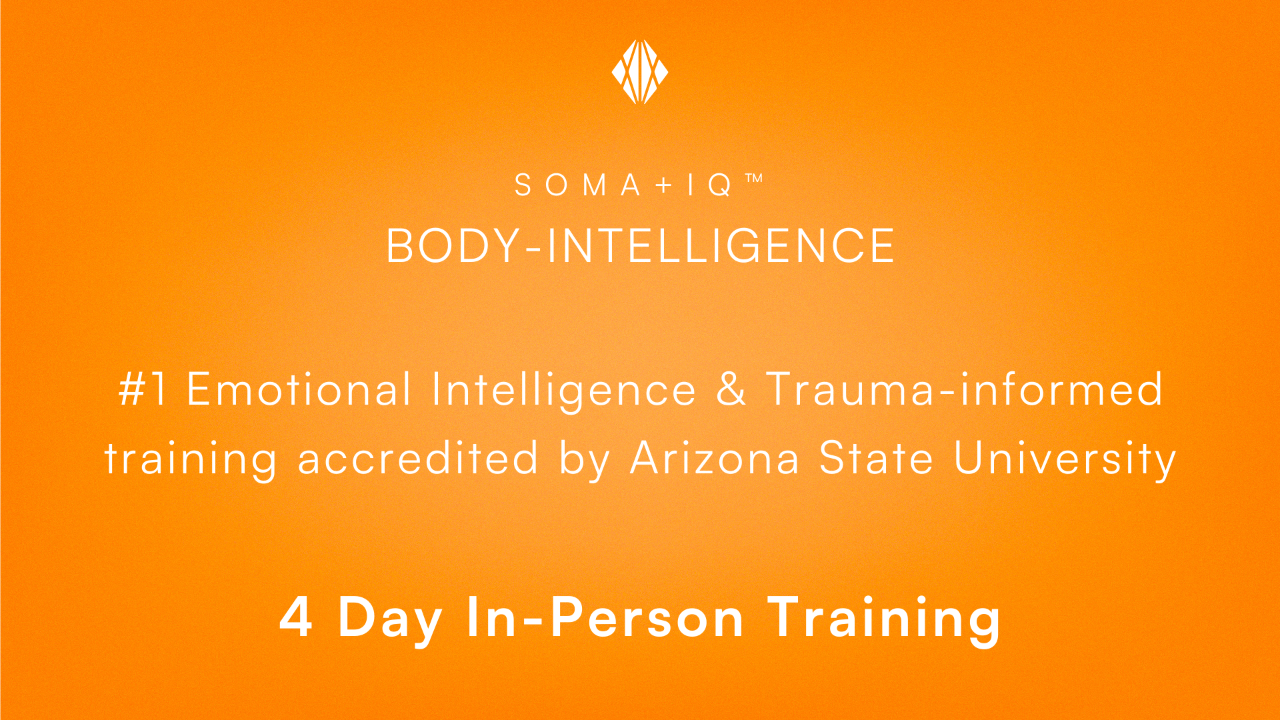 SOMA+IQ™
BODY-INTELLIGENCE

#1 Emotional Intelligence & Trauma-informed training accredited by Arizona State University

4 Day In-Person Training